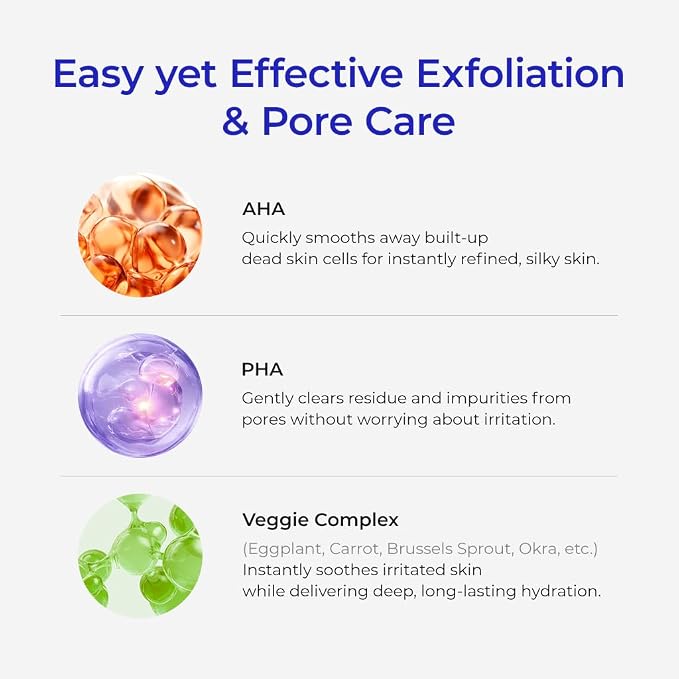 Easy yet Effective Exfoliation & Pore Care

AHA
Quickly smooths away built-up dead skin cells for instantly refined, silky skin.

PHA
Gently clears residue and impurities from pores without worrying about irritation.

Veggie Complex
(Eggplant, Carrot, Brussels Sprout, Okra, etc.)
Instantly soothes irritated skin while delivering deep, long-lasting hydration.